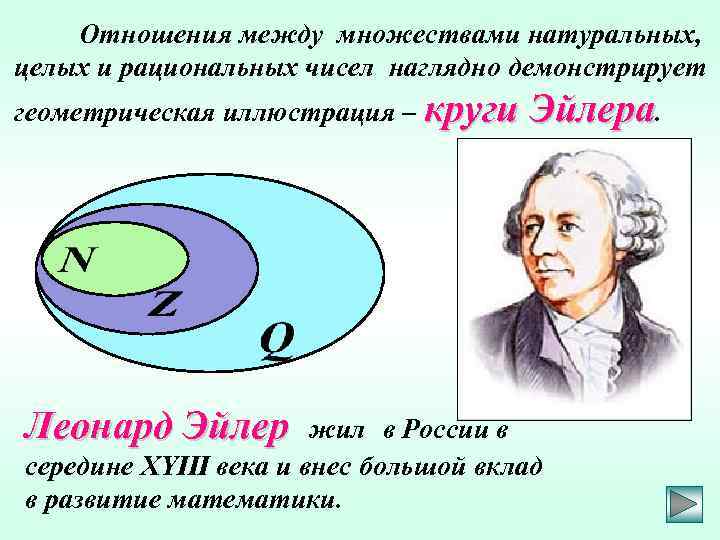 Отношения между множествами натуральных, целых и рациональных чисел наглядно демонстрирует геометрическая иллюстрация – круги Эйлера.

N

Z

Q

Леонард Эйлер жил в России в середине XYIII века и внес большой вклад в развитие математики.